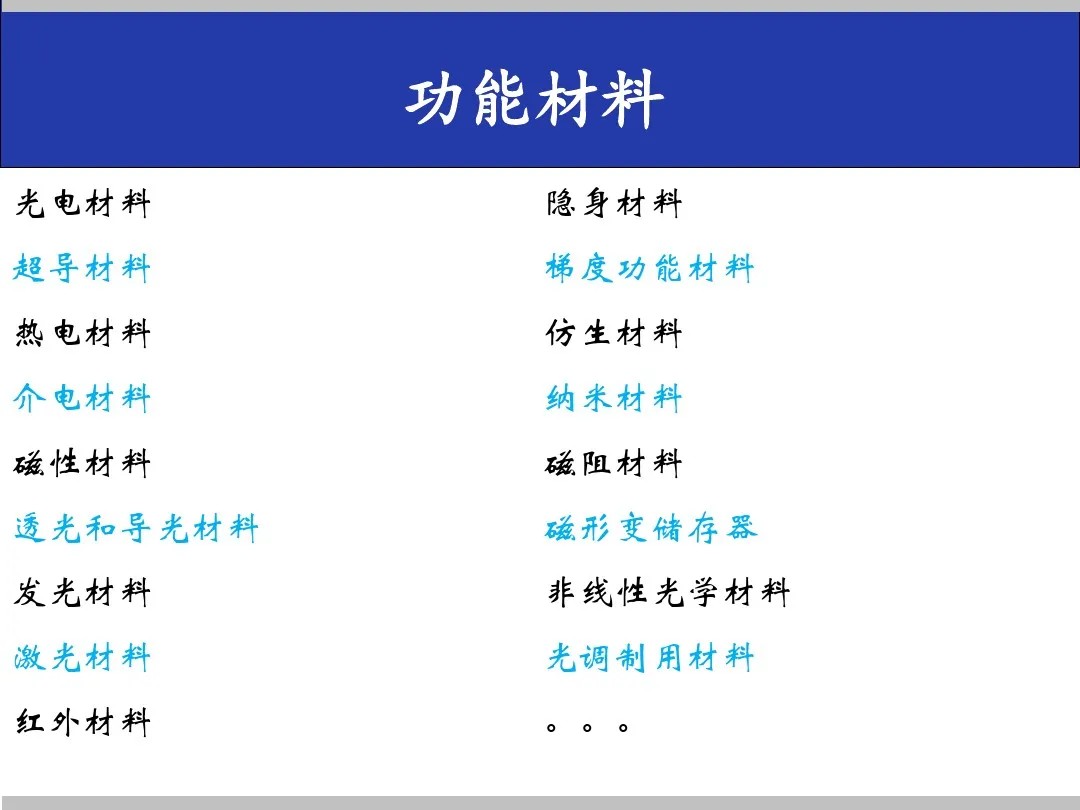 功能材料

光电材料
超导材料
热电材料
介电材料
磁性材料
透光和导光材料
发光材料
激光材料
红外材料

隐身材料
梯度功能材料
仿生材料
纳米材料
磁阻材料
磁形变储存器
非线性光学材料
光调制用材料
。。。